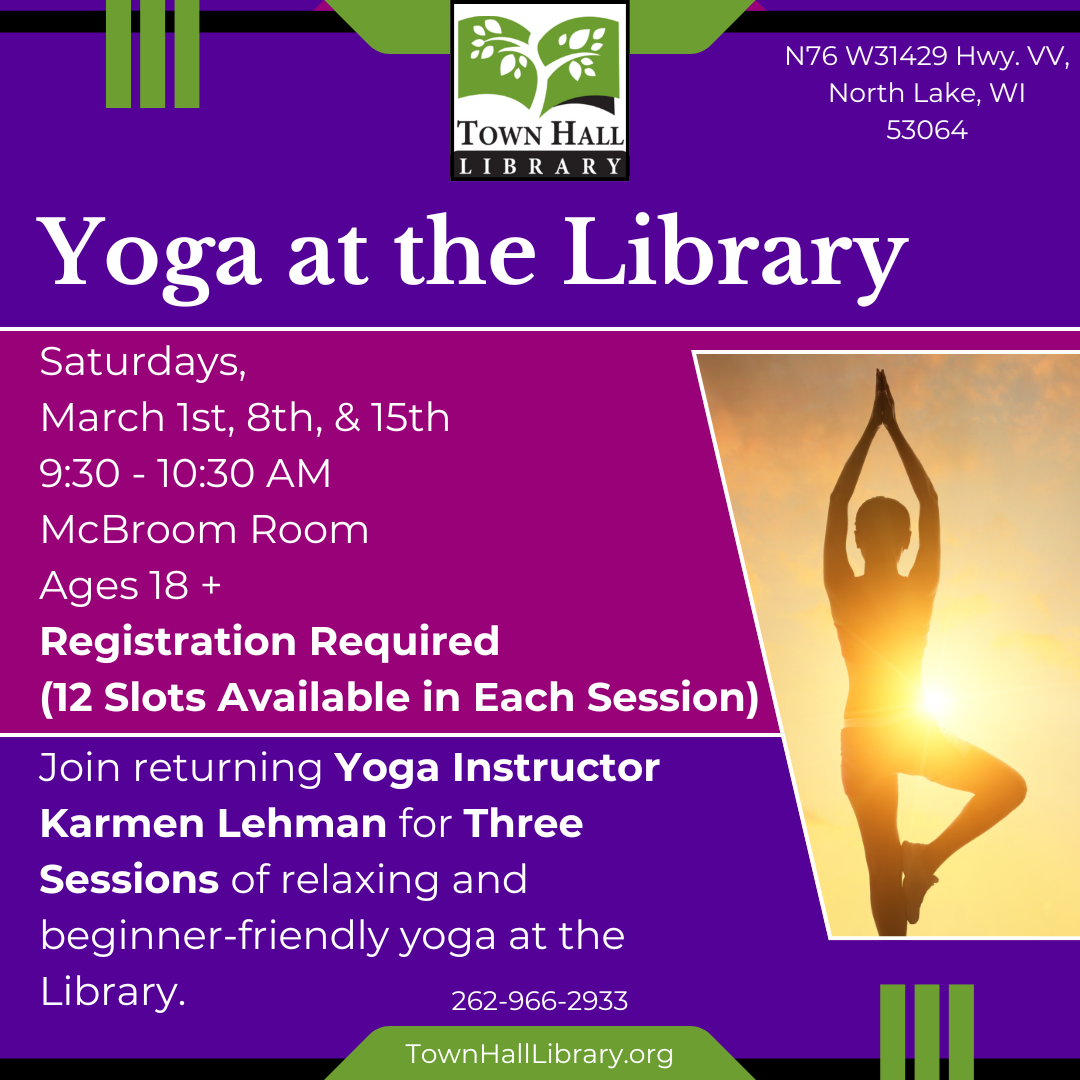 TOWN HALL
LIBRARY

N76 W31429 Hwy. VV,
North Lake, WI
53064

Yoga at the Library

Saturdays,
March 1st, 8th, & 15th
9:30 - 10:30 AM
McBroom Room
Ages 18 +
Registration Required
(12 Slots Available in Each Session)

Join returning Yoga Instructor Karmen Lehman for Three Sessions of relaxing and beginner-friendly yoga at the Library.

262-966-2933

TownHallLibrary.org